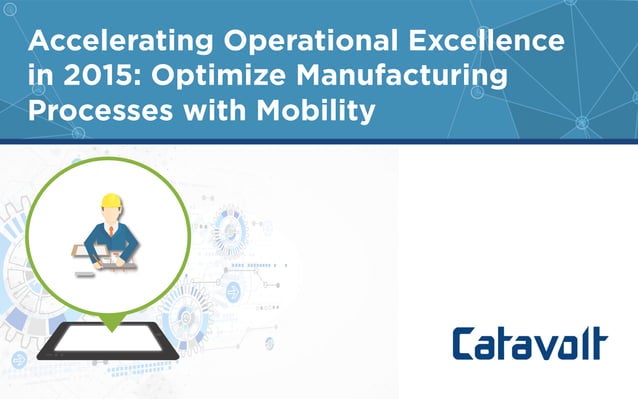 Accelerating Operational Excellence in 2015: Optimize Manufacturing Processes with Mobility

Catavolt